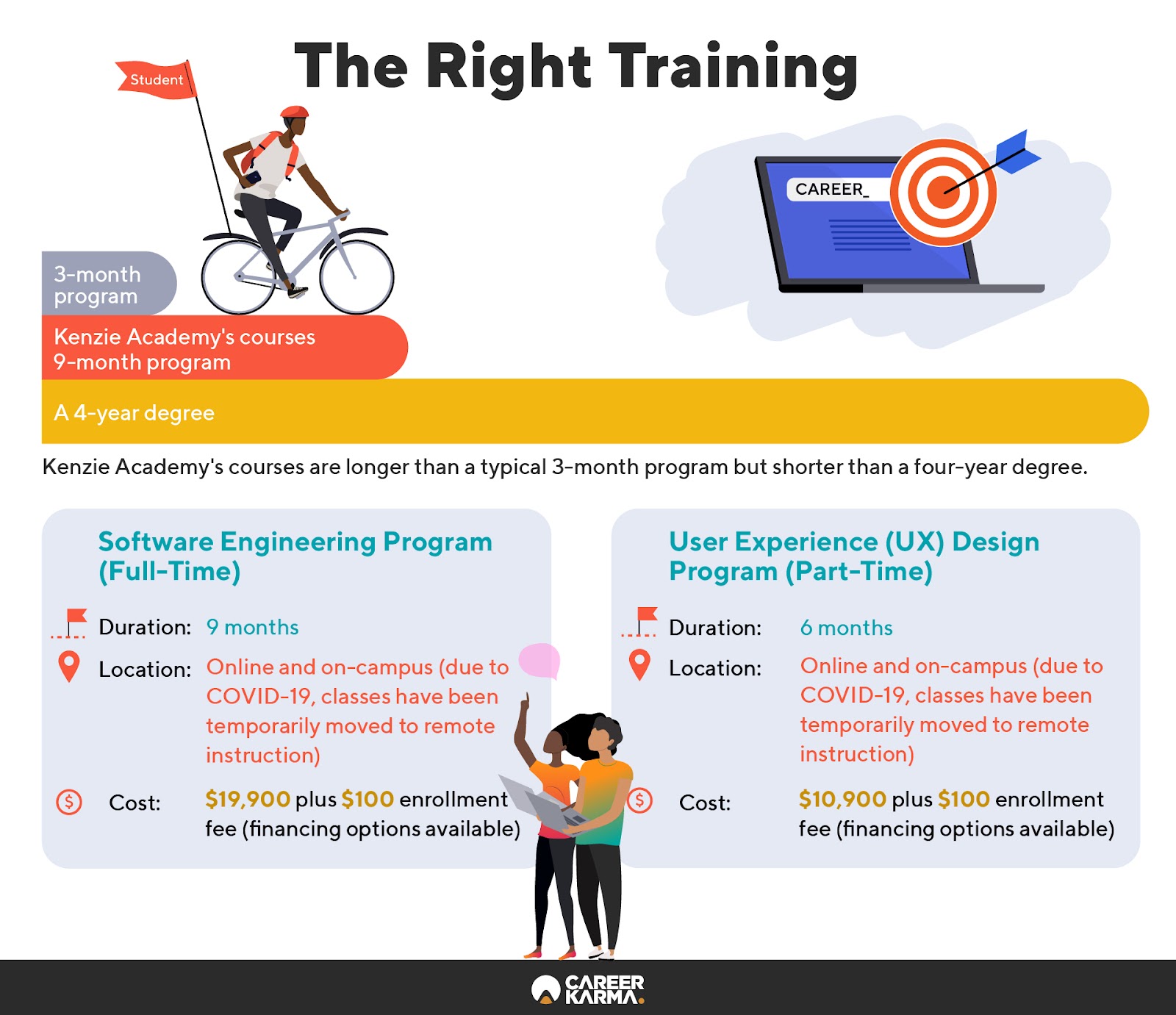 The Right Training

Student

CAREER_

3-month program

Kenzie Academy's courses 9-month program

A 4-year degree

Kenzie Academy's courses are longer than a typical 3-month program but shorter than a four-year degree.

Software Engineering Program (Full-Time)

Duration: 9 months

Location: Online and on-campus (due to COVID-19, classes have been temporarily moved to remote instruction)

Cost: $19,900 plus $100 enrollment fee (financing options available)

User Experience (UX) Design Program (Part-Time)

Duration: 6 months

Location: Online and on-campus (due to COVID-19, classes have been temporarily moved to remote instruction)

Cost: $10,900 plus $100 enrollment fee (financing options available)

CAREER KARMA.